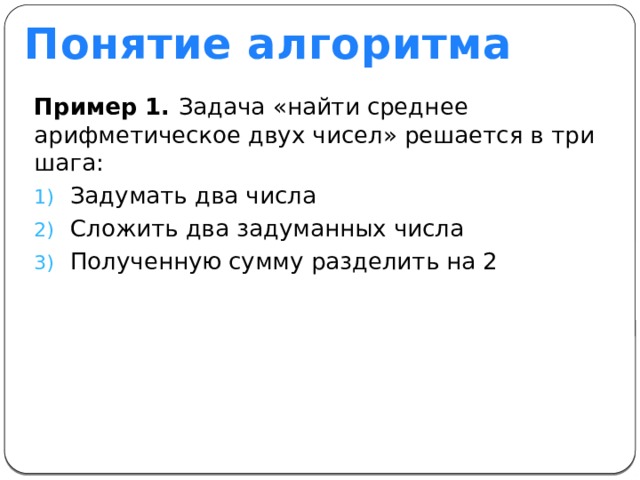 Понятие алгоритма

Пример 1. Задача «найти среднее арифметическое двух чисел» решается в три шага:

1) Задумать два числа
2) Сложить два задуманных числа
3) Полученную сумму разделить на 2